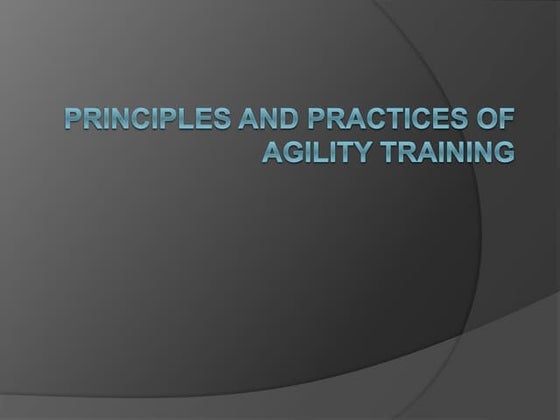 PRINCIPLES AND PRACTICES OF AGILITY TRAINING